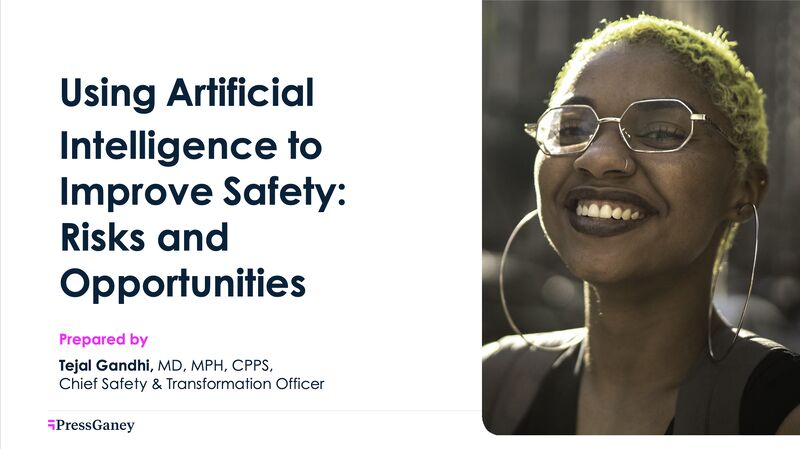 Using Artificial Intelligence to Improve Safety: Risks and Opportunities

Prepared by

Tejal Gandhi, MD, MPH, CPPS, Chief Safety & Transformation Officer

PressGaney